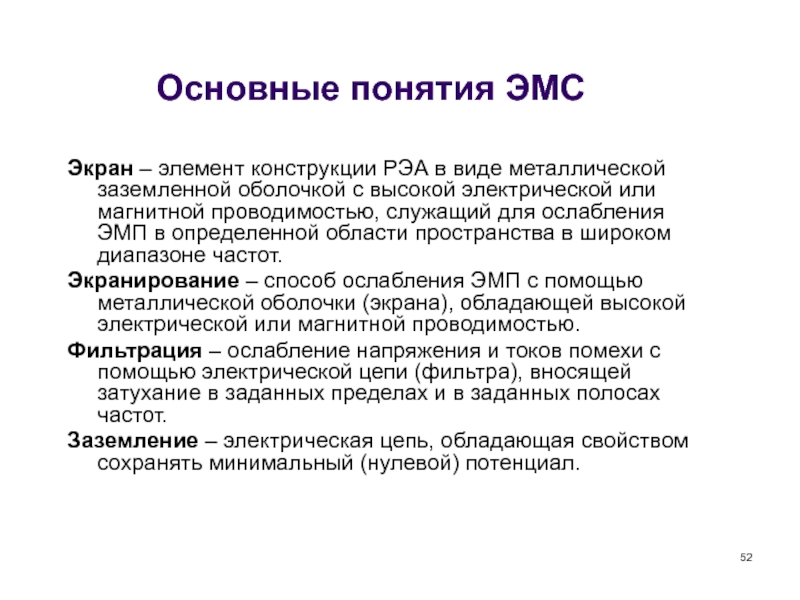 Основные понятия ЭМС

Экран – элемент конструкции РЭА в виде металлической заземленной оболочкой с высокой электрической или магнитной проводимостью, служащий для ослабления ЭМП в определенной области пространства в широком диапазоне частот.

Экранирование – способ ослабления ЭМП с помощью металлической оболочки (экрана), обладающей высокой электрической или магнитной проводимостью.

Фильтрация – ослабление напряжения и токов помехи с помощью электрической цепи (фильтра), вносящей затухание в заданных пределах и в заданных полосах частот.

Заземление – электрическая цепь, обладающая свойством сохранять минимальный (нулевой) потенциал.

52